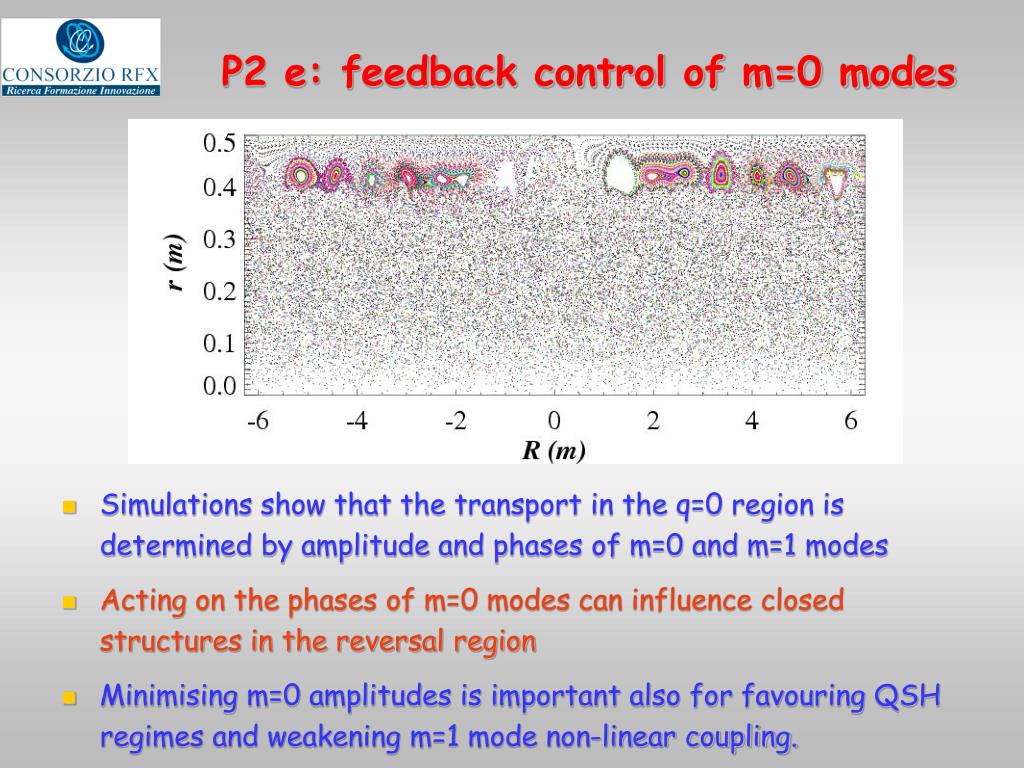 CONSORZIO RFX
Ricerca Formazione Innovazione

P2 e: feedback control of m=0 modes

0.5
0.4
0.3
0.2
0.1
0.0
r (m)
-6 -4 -2 0 2 4 6
R (m)

Simulations show that the transport in the q=0 region is determined by amplitude and phases of m=0 and m=1 modes

Acting on the phases of m=0 modes can influence closed structures in the reversal region

Minimising m=0 amplitudes is important also for favouring QSH regimes and weakening m=1 mode non-linear coupling.